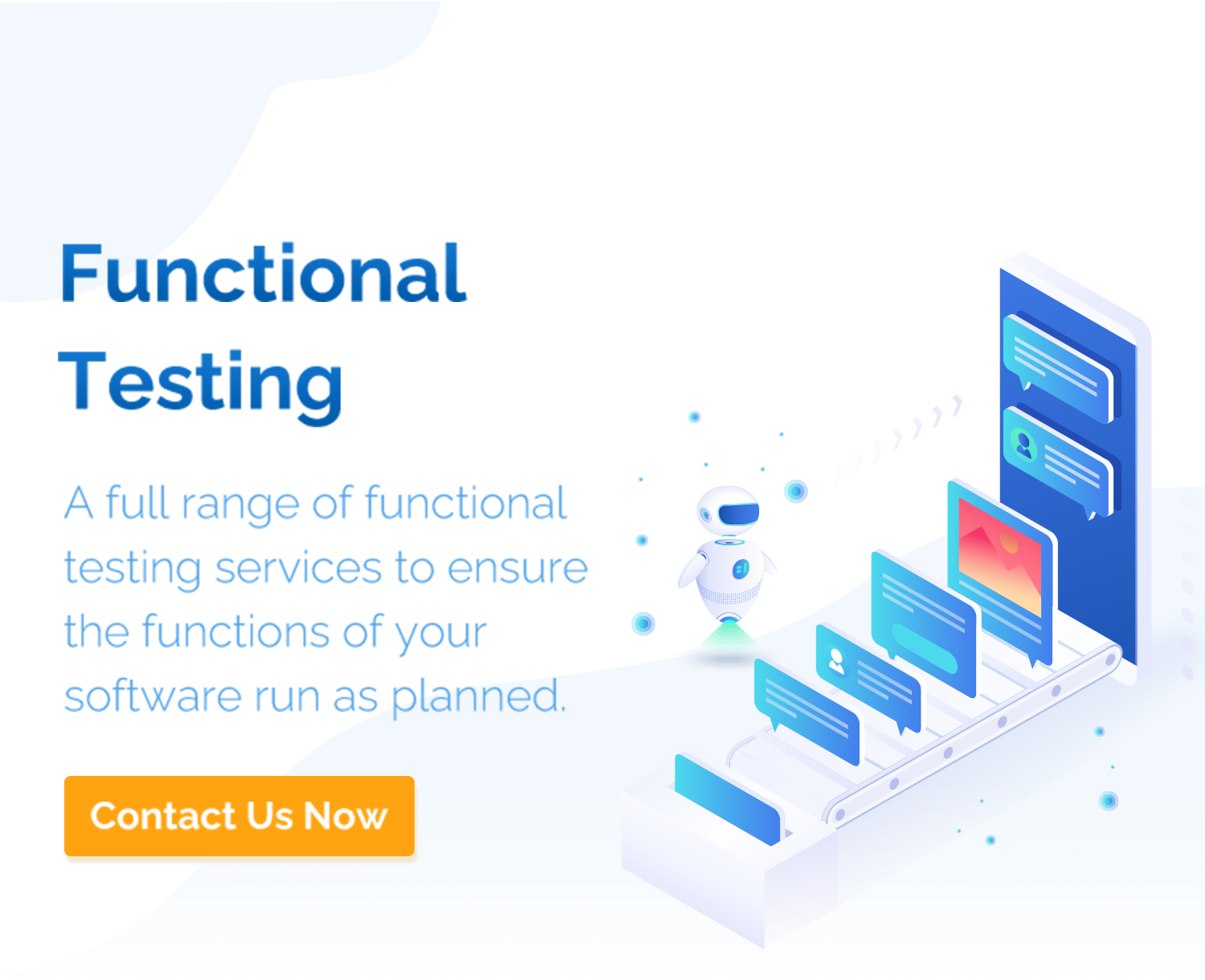 Functional Testing

A full range of functional testing services to ensure the functions of your software run as planned.

Contact Us Now